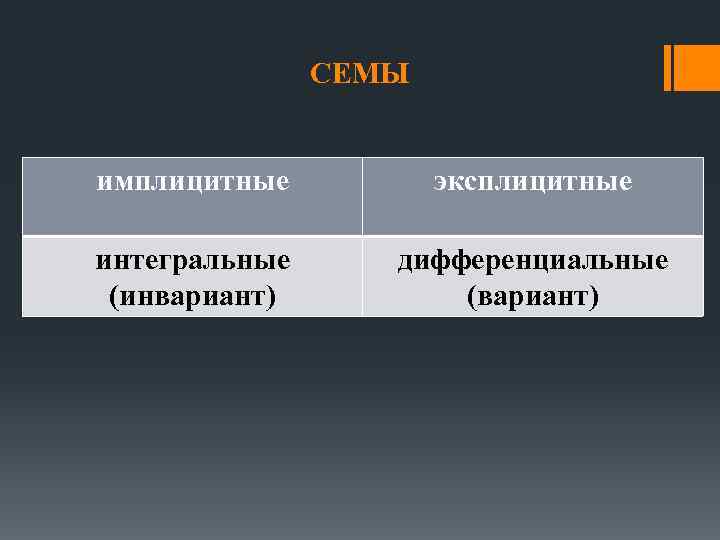 СЕМЫ

| имплицитные | эксплицитные |
|---|---|
| интегральные (инвариант) | дифференциальные (вариант) |